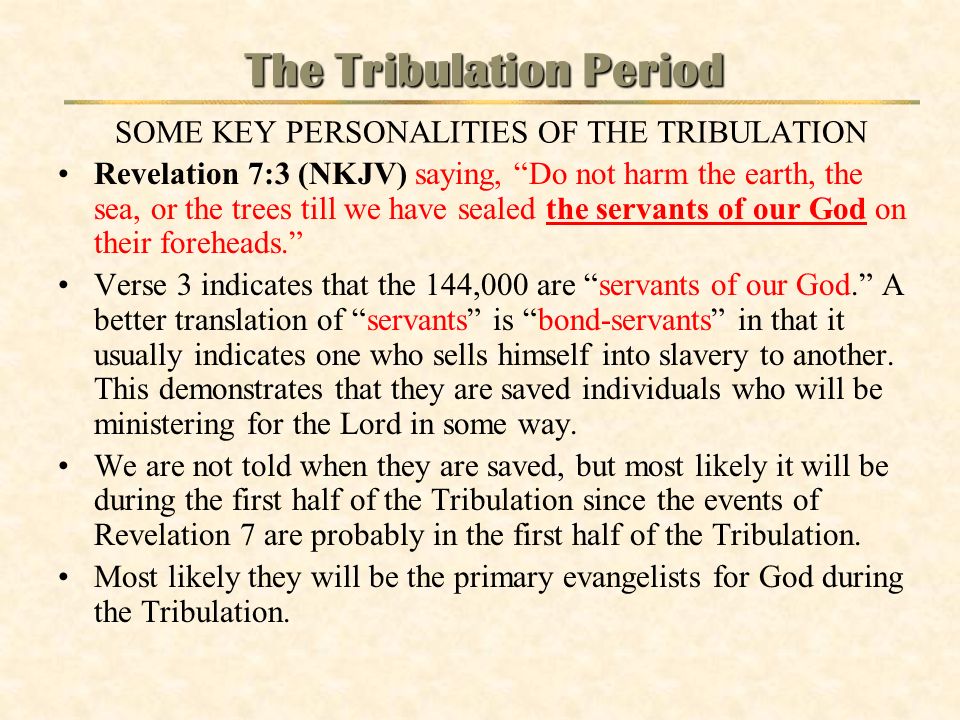 The Tribulation Period

SOME KEY PERSONALITIES OF THE TRIBULATION

• Revelation 7:3 (NKJV) saying, “Do not harm the earth, the sea, or the trees till we have sealed the servants of our God on their foreheads.”
• Verse 3 indicates that the 144,000 are “servants of our God.” A better translation of “servants” is “bond-servants” in that it usually indicates one who sells himself into slavery to another. This demonstrates that they are saved individuals who will be ministering for the Lord in some way.
• We are not told when they are saved, but most likely it will be during the first half of the Tribulation since the events of Revelation 7 are probably in the first half of the Tribulation.
• Most likely they will be the primary evangelists for God during the Tribulation.